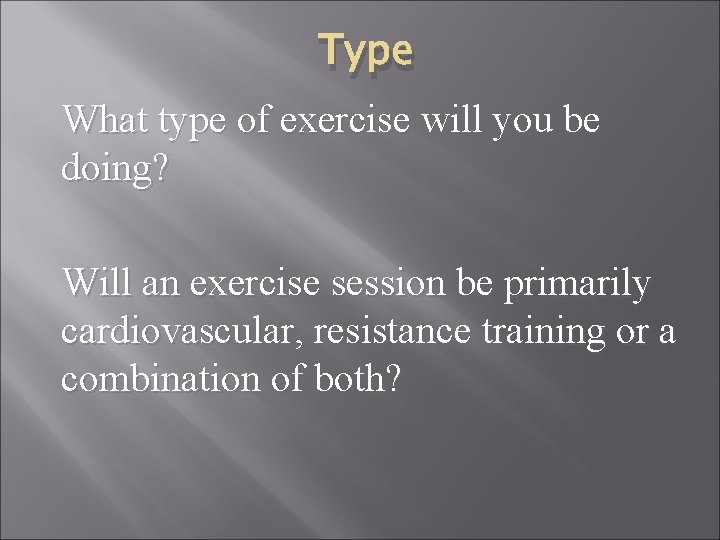 Type

What type of exercise will you be doing?

Will an exercise session be primarily cardiovascular, resistance training or a combination of both?